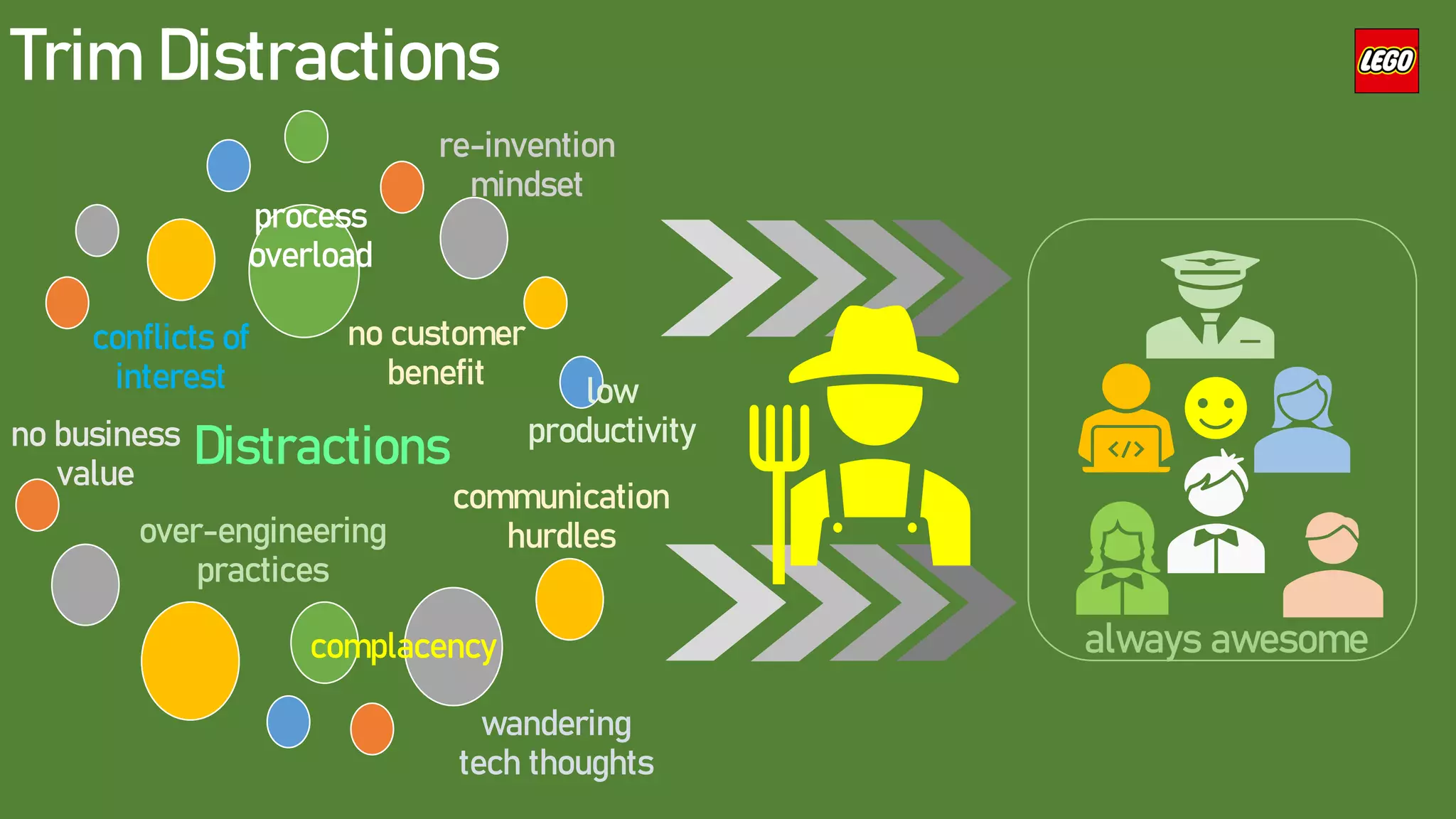 Trim Distractions

LEGO

re-invention mindset

process overload

conflicts of interest

no customer benefit

low productivity

no business value

Distractions

communication hurdles

over-engineering practices

complacency

wandering tech thoughts

</>

always awesome